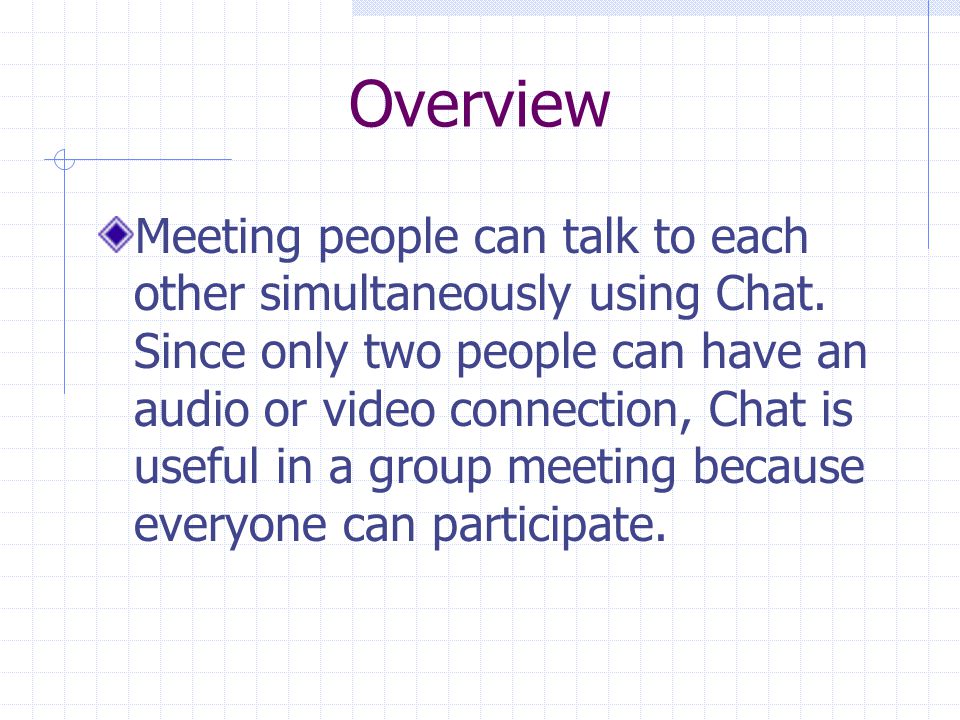 Overview

Meeting people can talk to each other simultaneously using Chat. Since only two people can have an audio or video connection, Chat is useful in a group meeting because everyone can participate.